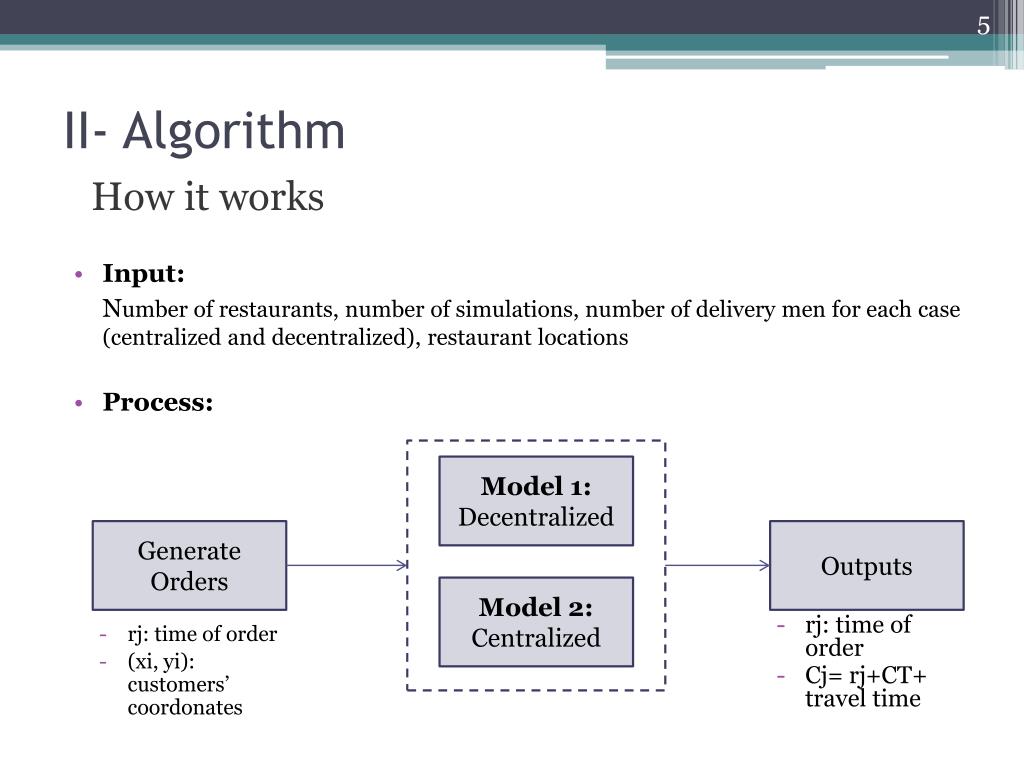 5

II- Algorithm

How it works

• **Input:**

Number of restaurants, number of simulations, number of delivery men for each case (centralized and decentralized), restaurant locations

• **Process:**

Generate Orders

- rj: time of order
- (xi, yi): customers' coordonates

**Model 1:** Decentralized

**Model 2:** Centralized

Outputs

- rj: time of order
- Cj= rj+CT+ travel time